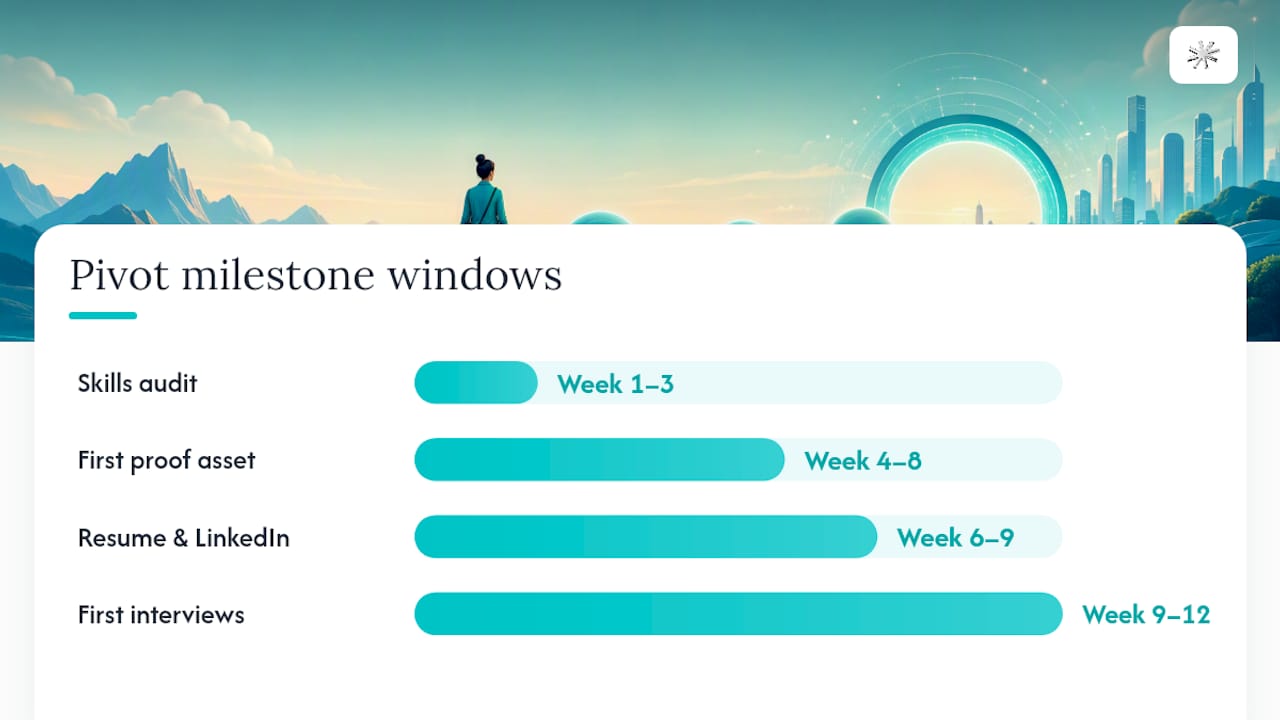 Pivot milestone windows

Skills audit
Week 1–3

First proof asset
Week 4–8

Resume & LinkedIn
Week 6–9

First interviews
Week 9–12